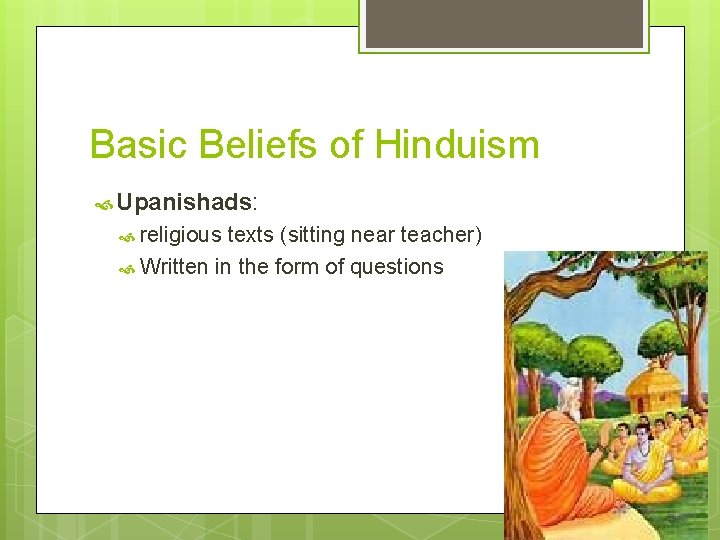 Basic Beliefs of Hinduism

Upanishads:

religious texts (sitting near teacher)

Written in the form of questions